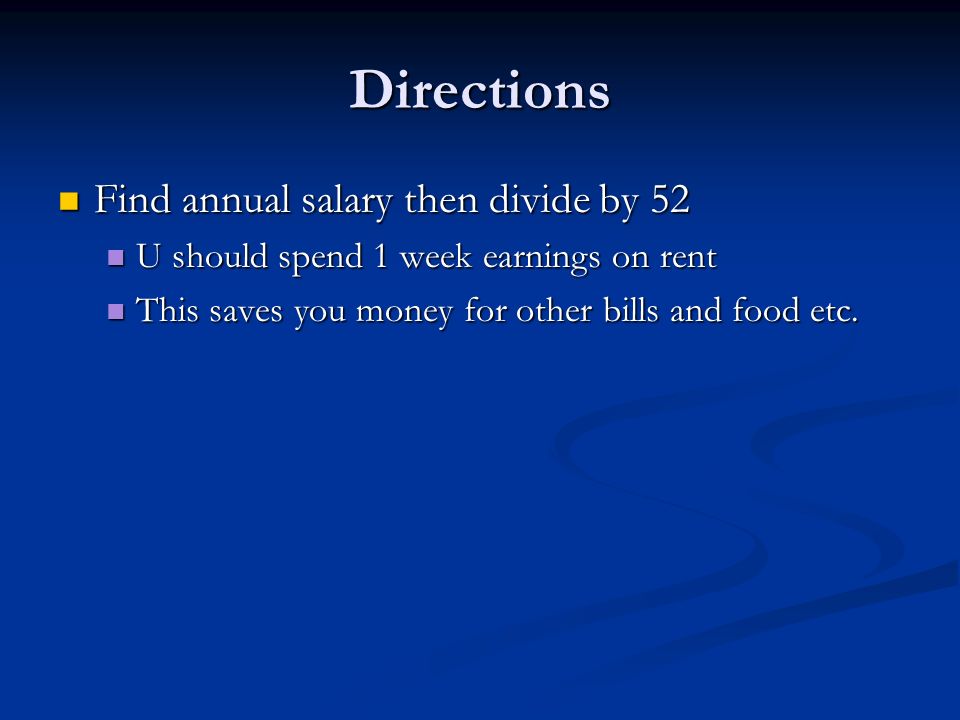 Directions

Find annual salary then divide by 52

U should spend 1 week earnings on rent

This saves you money for other bills and food etc.